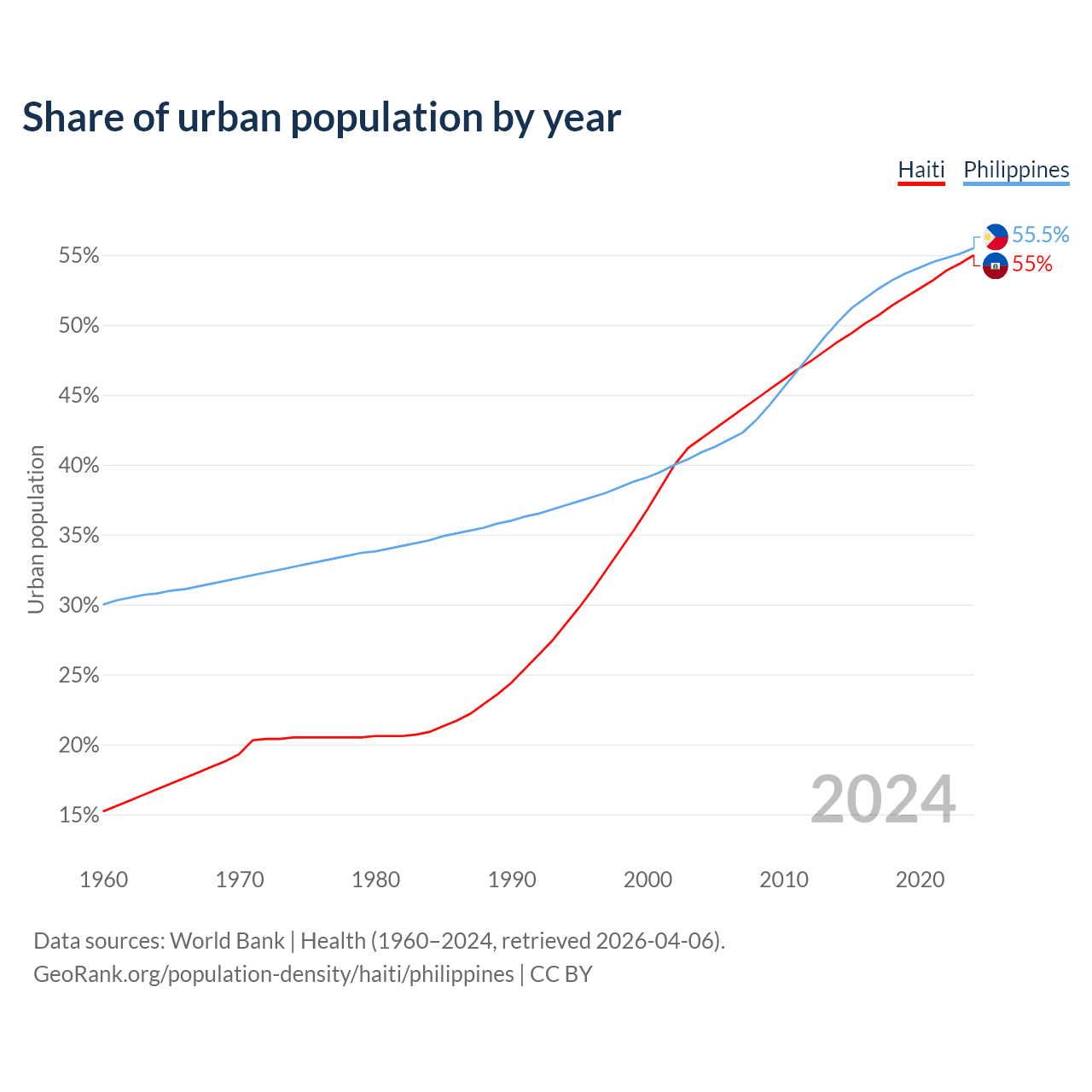 Share of urban population by year

Haiti Philippines

55.5%
55%

Urban population

55%
50%
45%
40%
35%
30%
25%
20%
15%

2024

1960 1970 1980 1990 2000 2010 2020

Data sources: World Bank | Health (1960–2024, retrieved 2026-04-06).
GeoRank.org/population-density/haiti/philippines | CC BY